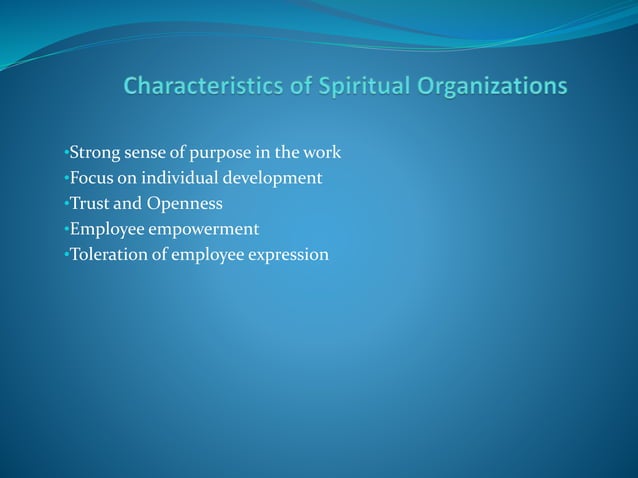 Characteristics of Spiritual Organizations

•Strong sense of purpose in the work
•Focus on individual development
•Trust and Openness
•Employee empowerment
•Toleration of employee expression